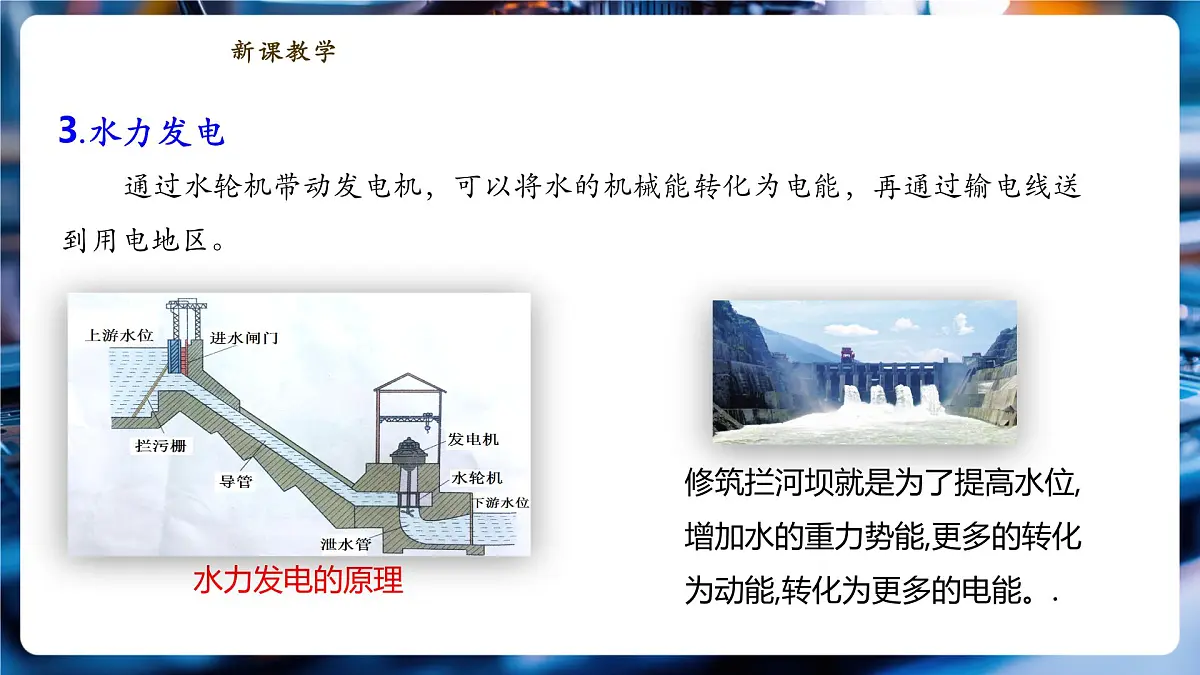 新课教学

3.水力发电

通过水轮机带动发电机，可以将水的机械能转化为电能，再通过输电线送到用电地区。

上游水位
进水闸门
拦污栅
导管
发电机
水轮机
下游水位
泄水管

水力发电的原理

修筑拦河坝就是为了提高水位,增加水的重力势能,更多的转化为动能,转化为更多的电能。.